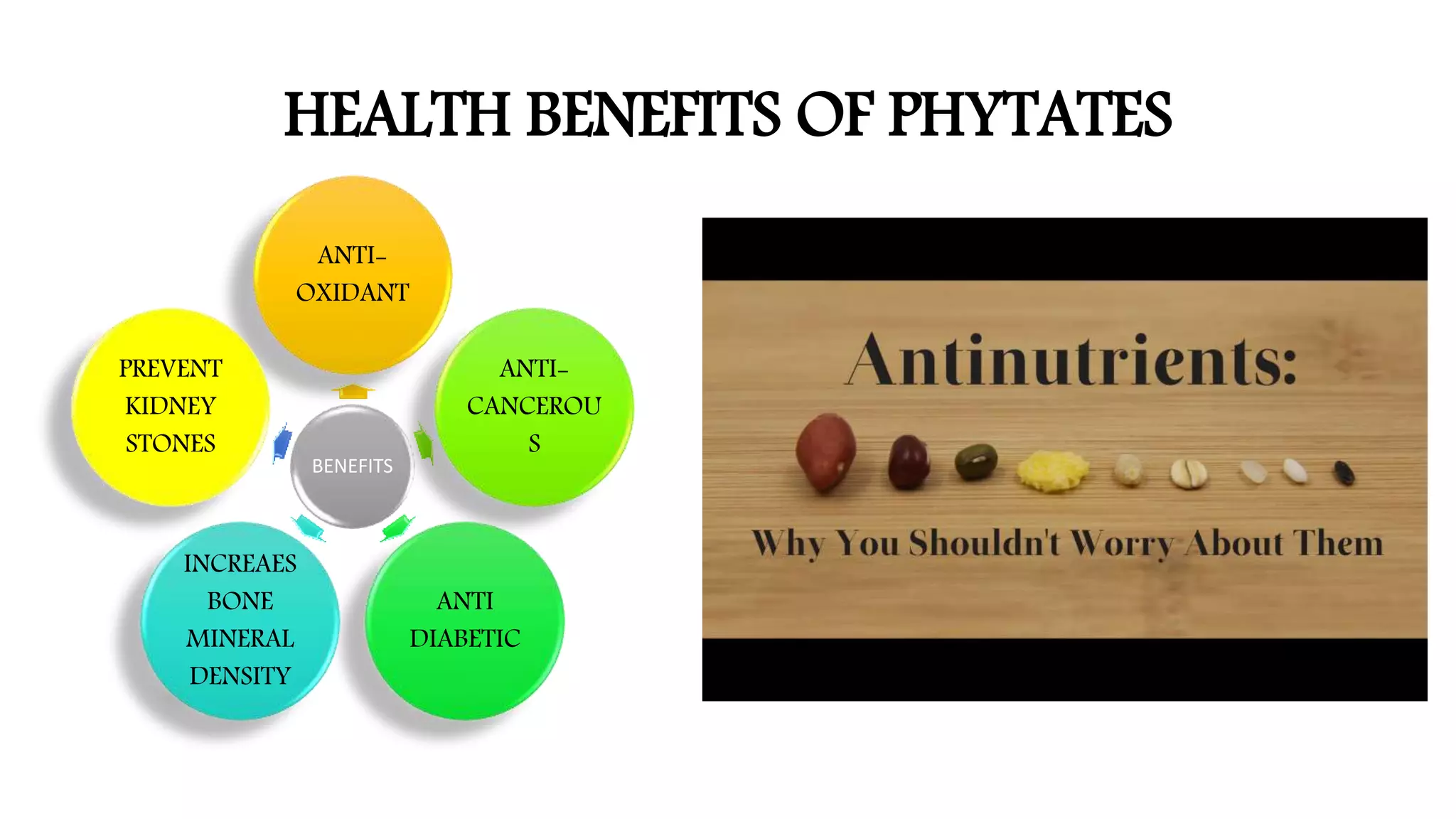 HEALTH BENEFITS OF PHYTATES

BENEFITS

ANTI-OXIDANT

ANTI-CANCEROUS

ANTI DIABETIC

INCREAES BONE MINERAL DENSITY

PREVENT KIDNEY STONES

Antinutrients:

Why You Shouldn't Worry About Them